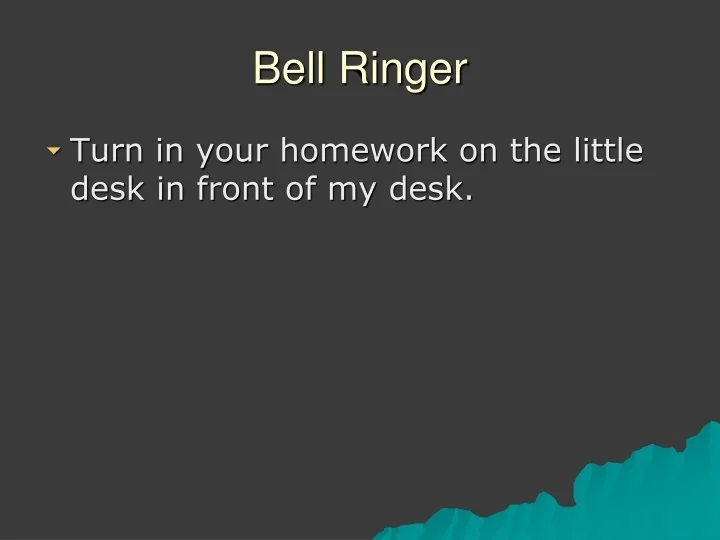 Bell Ringer

Turn in your homework on the little desk in front of my desk.